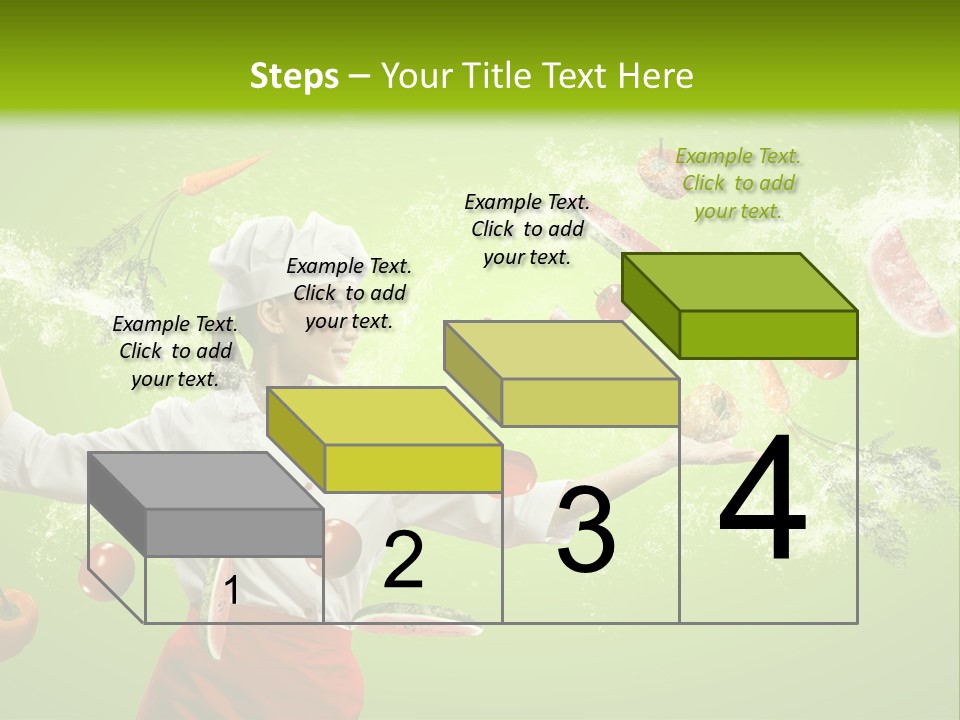 Steps – Your Title Text Here

Example Text. Click to add your text.

Example Text. Click to add your text.

Example Text. Click to add your text.

Example Text. Click to add your text.

1

2

3

4